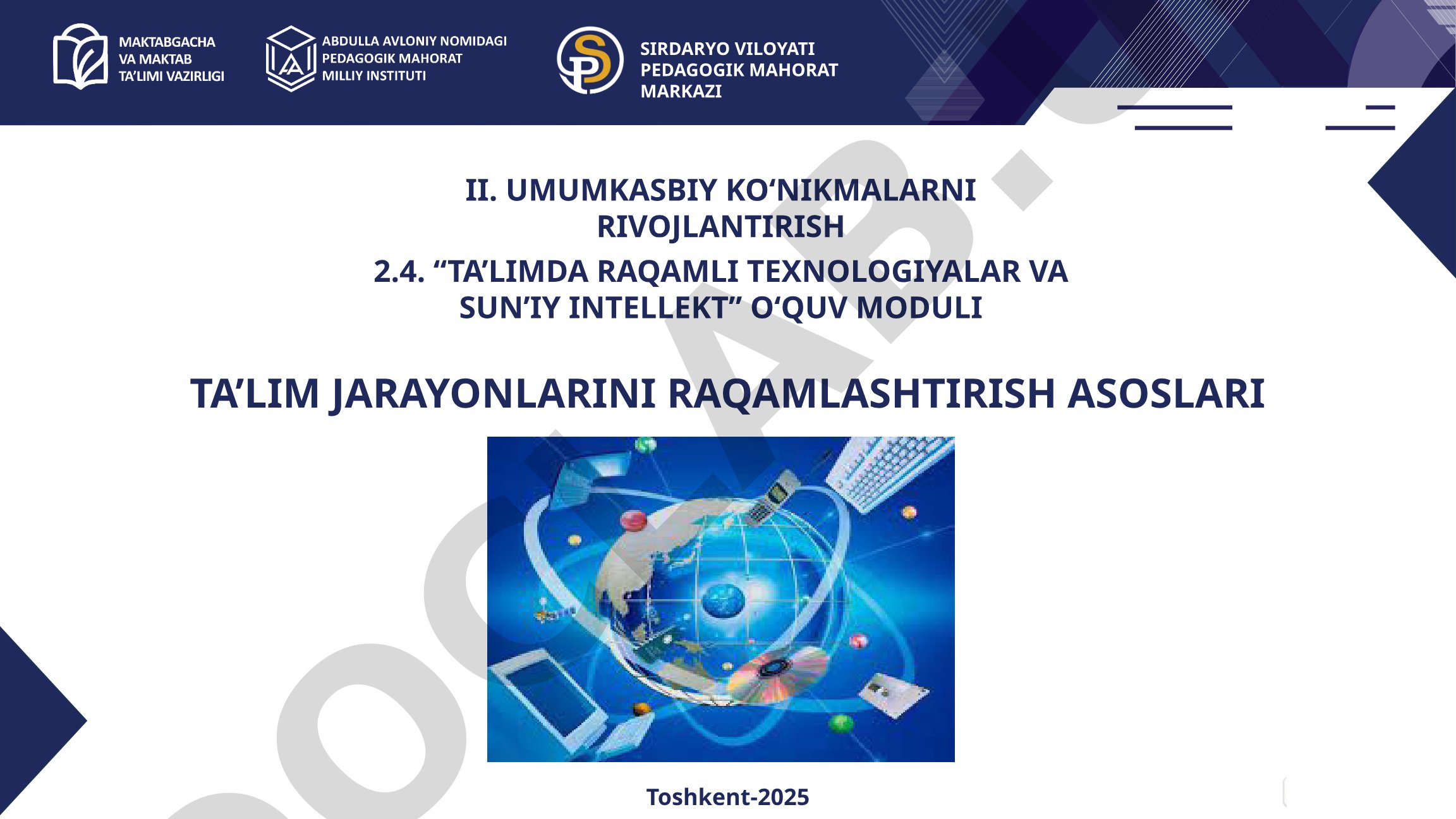 MAKTABGACHA VA MAKTAB TA'LIMI VAZIRLIGI

ABDULLA AVLONIY NOMIDAGI PEDAGOGIK MAHORAT MILLIY INSTITUTI

SIRDARYO VILOYATI PEDAGOGIK MAHORAT MARKAZI

II. UMUMKASBIY KO‘NIKMALARNI RIVOJLANTIRISH

2.4. “TA’LIMDA RAQAMLI TEXNOLOGIYALAR VA SUN’IY INTELLEKT” O‘QUV MODULI

TA’LIM JARAYONLARINI RAQAMLASHTIRISH ASOSLARI

Toshkent-2025